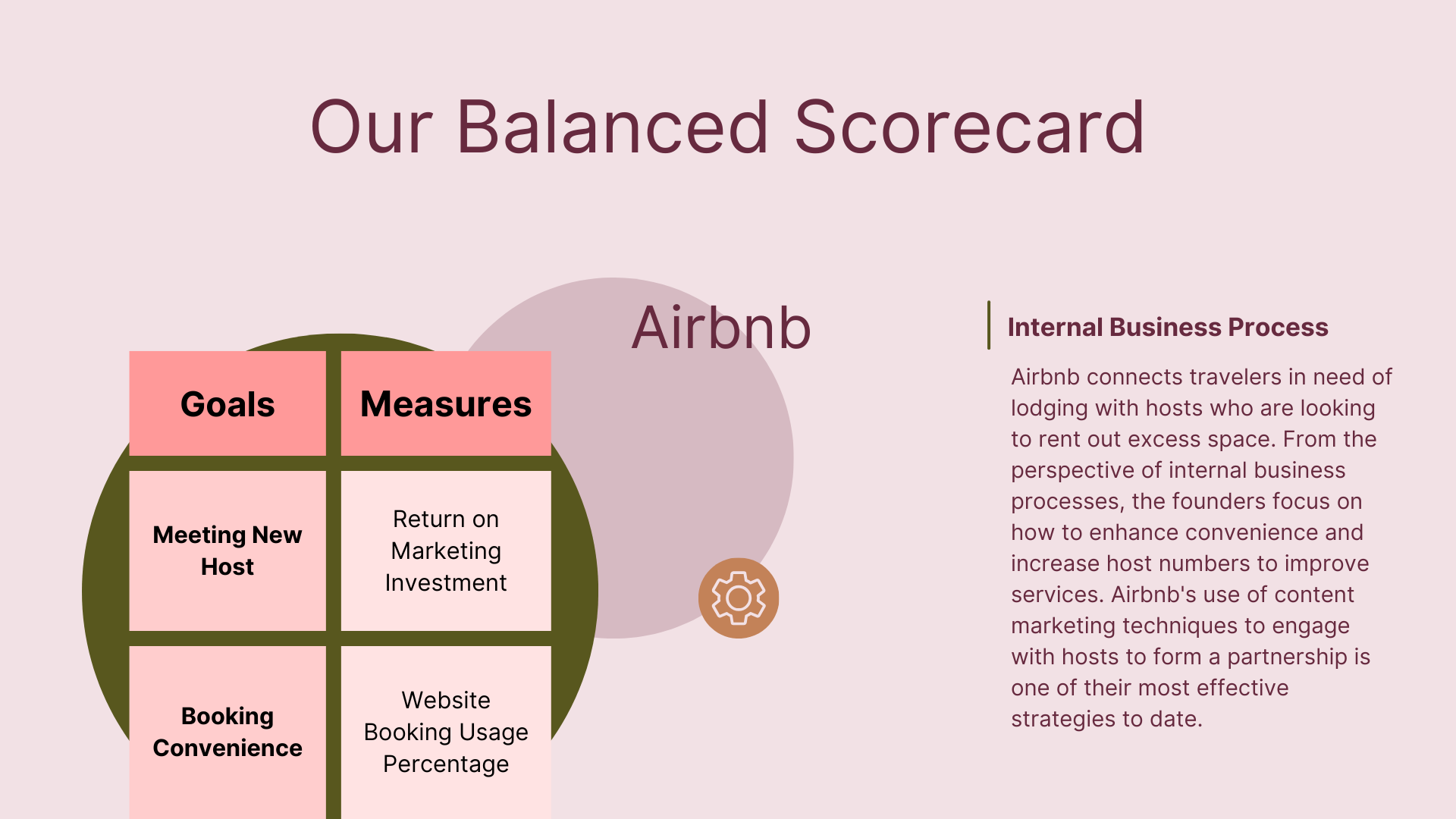 Our Balanced Scorecard

Airbnb

| Goals | Measures |
|---|---|
| Meeting New Host | Return on Marketing Investment |
| Booking Convenience | Website Booking Usage Percentage |

Internal Business Process

Airbnb connects travelers in need of lodging with hosts who are looking to rent out excess space. From the perspective of internal business processes, the founders focus on how to enhance convenience and increase host numbers to improve services. Airbnb's use of content marketing techniques to engage with hosts to form a partnership is one of their most effective strategies to date.